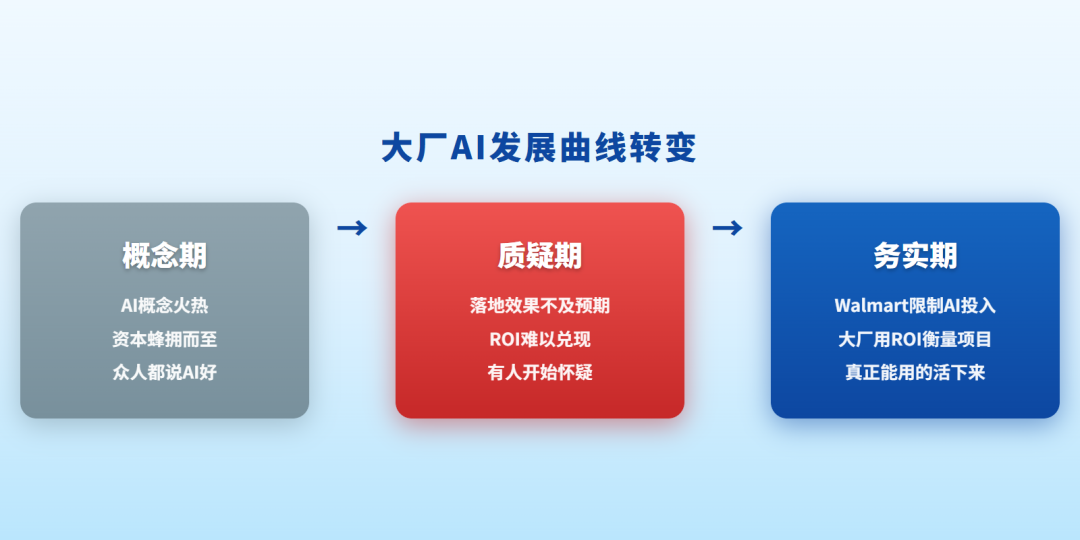 大厂AI发展曲线转变

概念期

AI概念火热
资本蜂拥而至
众人都说AI好

→

质疑期

落地效果不及预期
ROI难以兑现
有人开始怀疑

→

务实期

Walmart限制AI投入
大厂用ROI衡量项目
真正能用的活下来